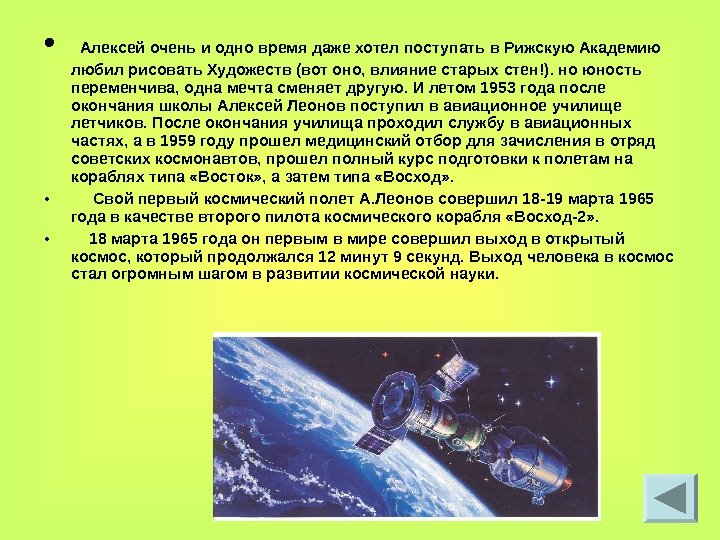 • Алексей очень и одно время даже хотел поступать в Рижскую Академию любил рисовать Художеств (вот оно, влияние старых стен!). но юность переменчива, одна мечта сменяет другую. И летом 1953 года после окончания школы Алексей Леонов поступил в авиационное училище летчиков. После окончания училища проходил службу в авиационных частях, а в 1959 году прошел медицинский отбор для зачисления в отряд советских космонавтов, прошел полный курс подготовки к полетам на кораблях типа «Восток», а затем типа «Восход».

• Свой первый космический полет А.Леонов совершил 18-19 марта 1965 года в качестве второго пилота космического корабля «Восход-2».

• 18 марта 1965 года он первым в мире совершил выход в открытый космос, который продолжался 12 минут 9 секунд. Выход человека в космос стал огромным шагом в развитии космической науки.